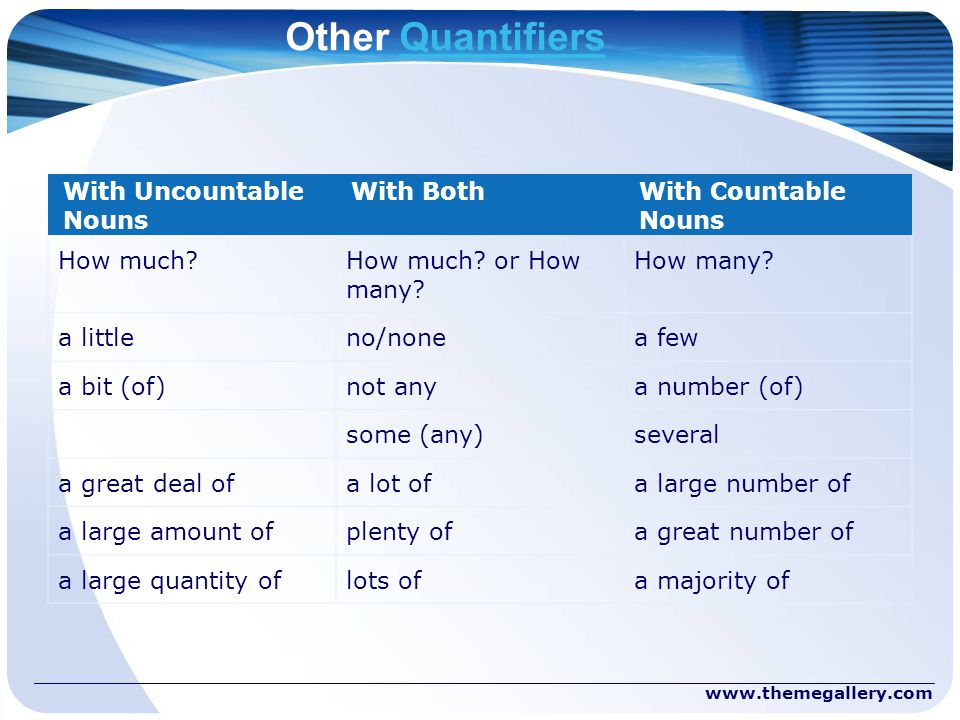 Other Quantifiers

| With Uncountable Nouns | With Both | With Countable Nouns |
|---|---|---|
| How much? | How much? or How many? | How many? |
| a little | no/none | a few |
| a bit (of) | not any | a number (of) |
|  | some (any) | several |
| a great deal of | a lot of | a large number of |
| a large amount of | plenty of | a great number of |
| a large quantity of | lots of | a majority of |

www.themegallery.com